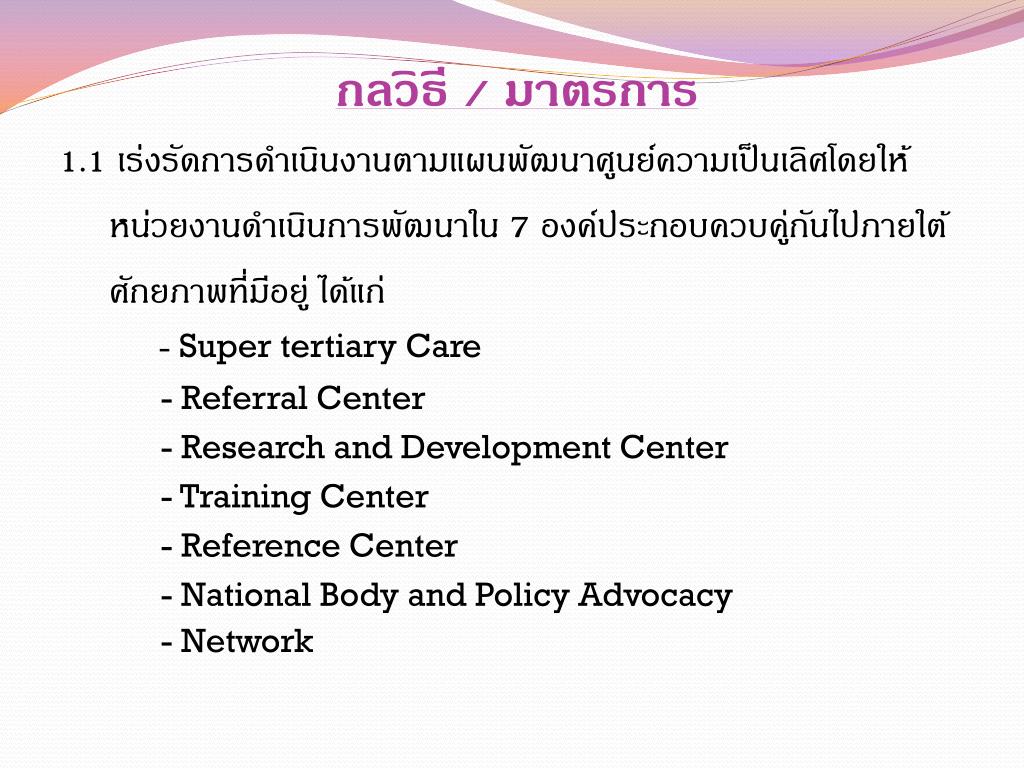 กลวิธี / มาตรการ

1.1 เร่งรัดการดำเนินงานตามแผนพัฒนาศูนย์ความเป็นเลิศโดยให้หน่วยงานดำเนินการพัฒนาใน 7 องค์ประกอบควบคู่กันไปภายใต้ศักยภาพที่มีอยู่ ได้แก่

- Super tertiary Care
- Referral Center
- Research and Development Center
- Training Center
- Reference Center
- National Body and Policy Advocacy
- Network